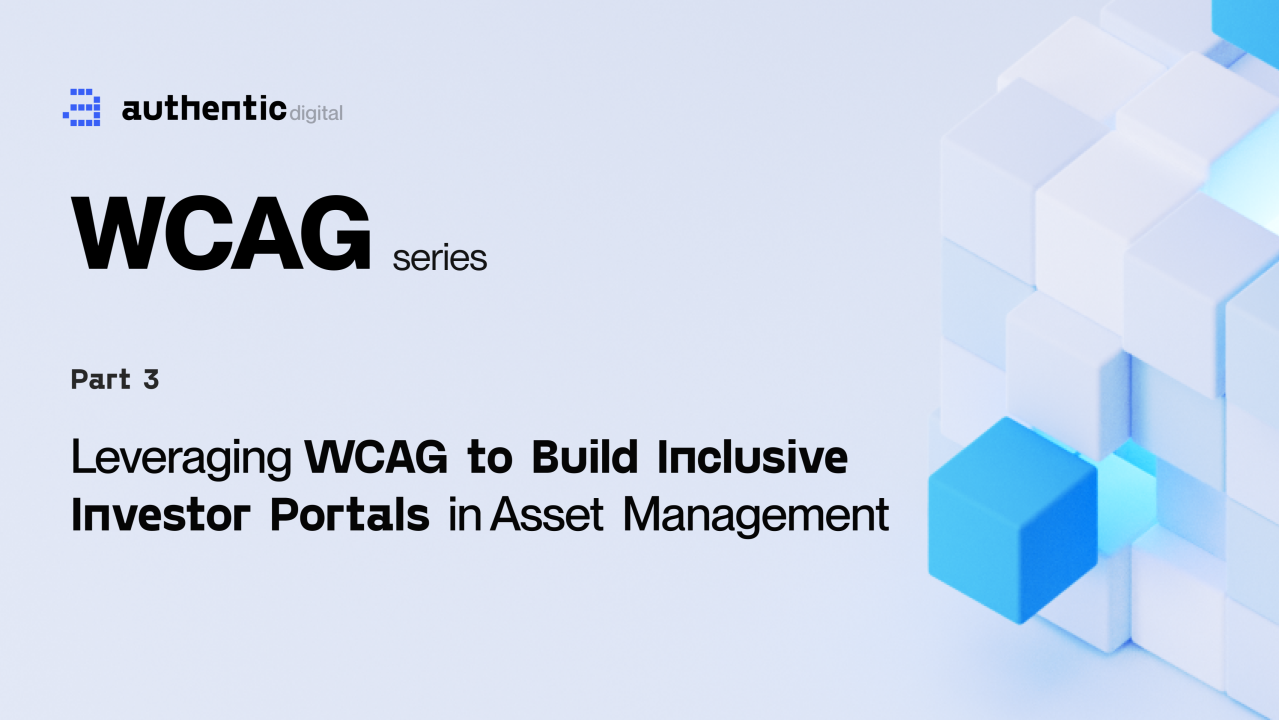 authentic digital

WCAG series

Part 3

Leveraging WCAG to Build Inclusive Investor Portals in Asset Management